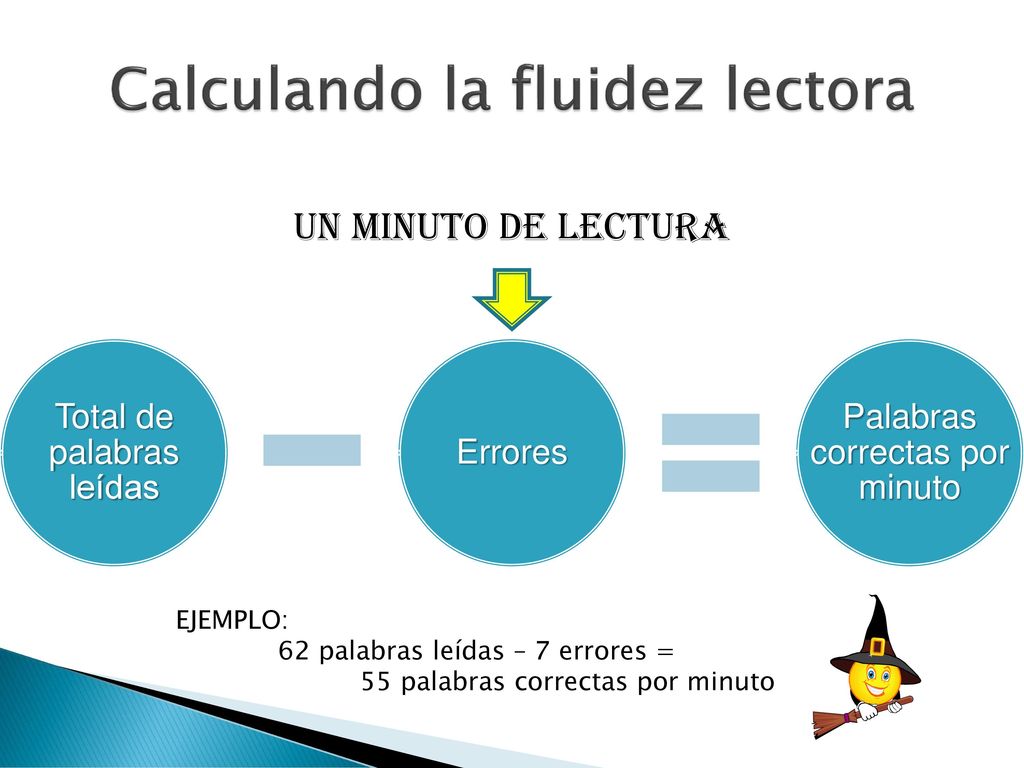 Calculando la fluidez lectora

UN MINUTO DE LECTURA

Total de palabras leídas

Errores

Palabras correctas por minuto

EJEMPLO:
62 palabras leídas – 7 errores =
55 palabras correctas por minuto